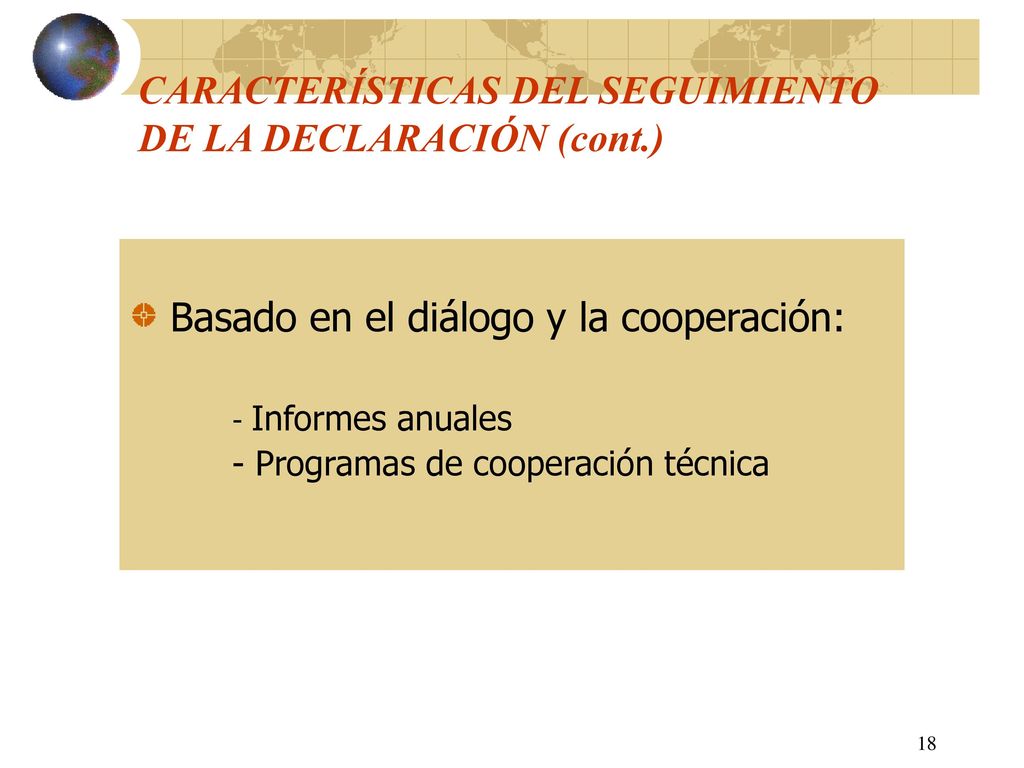 CARACTERÍSTICAS DEL SEGUIMIENTO DE LA DECLARACIÓN (cont.)

Basado en el diálogo y la cooperación:

- Informes anuales
- Programas de cooperación técnica

18